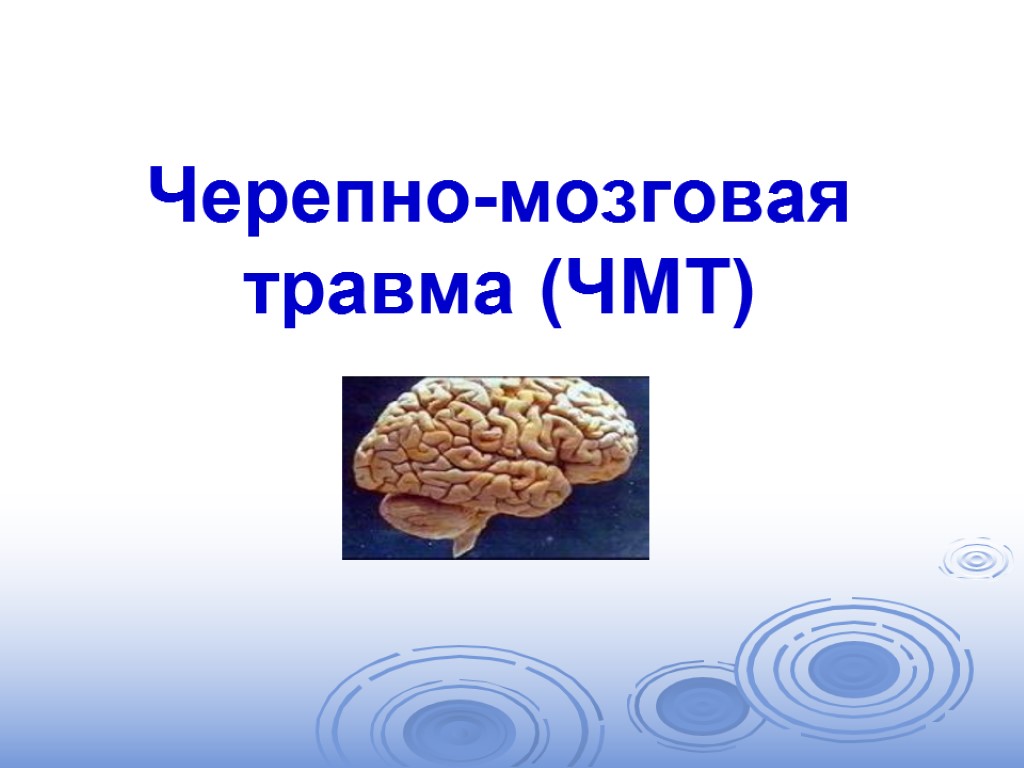 Черепно-мозговая травма (ЧМТ)